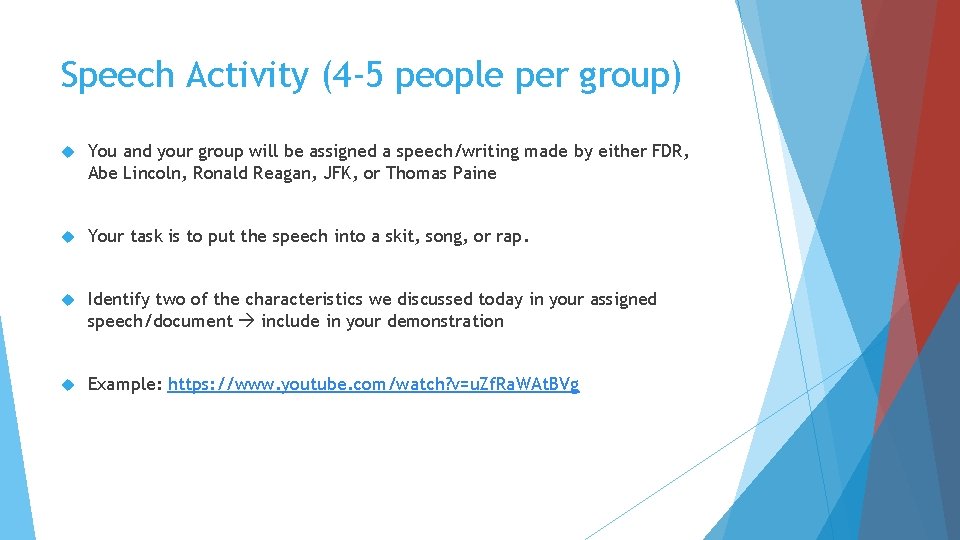 Speech Activity (4-5 people per group)

You and your group will be assigned a speech/writing made by either FDR, Abe Lincoln, Ronald Reagan, JFK, or Thomas Paine

Your task is to put the speech into a skit, song, or rap.

Identify two of the characteristics we discussed today in your assigned speech/document → include in your demonstration

Example: https://www.youtube.com/watch?v=uZfRaWAtBVg